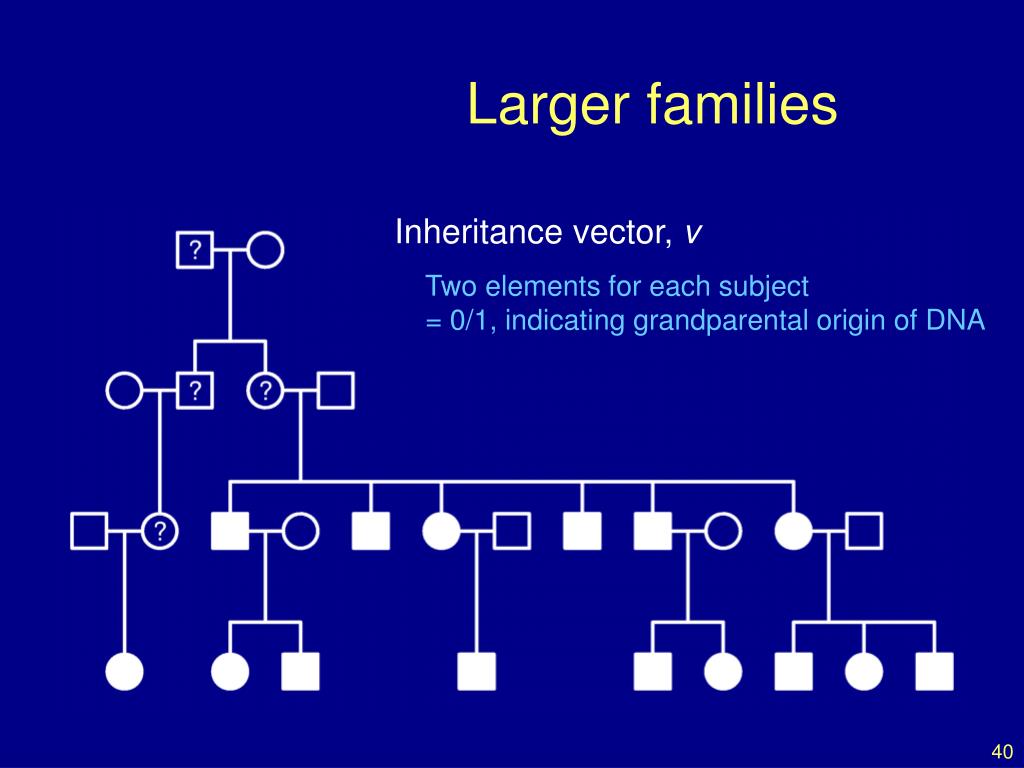 Larger families

Inheritance vector, $v$

Two elements for each subject
= 0/1, indicating grandparental origin of DNA

?

?

?

?

40